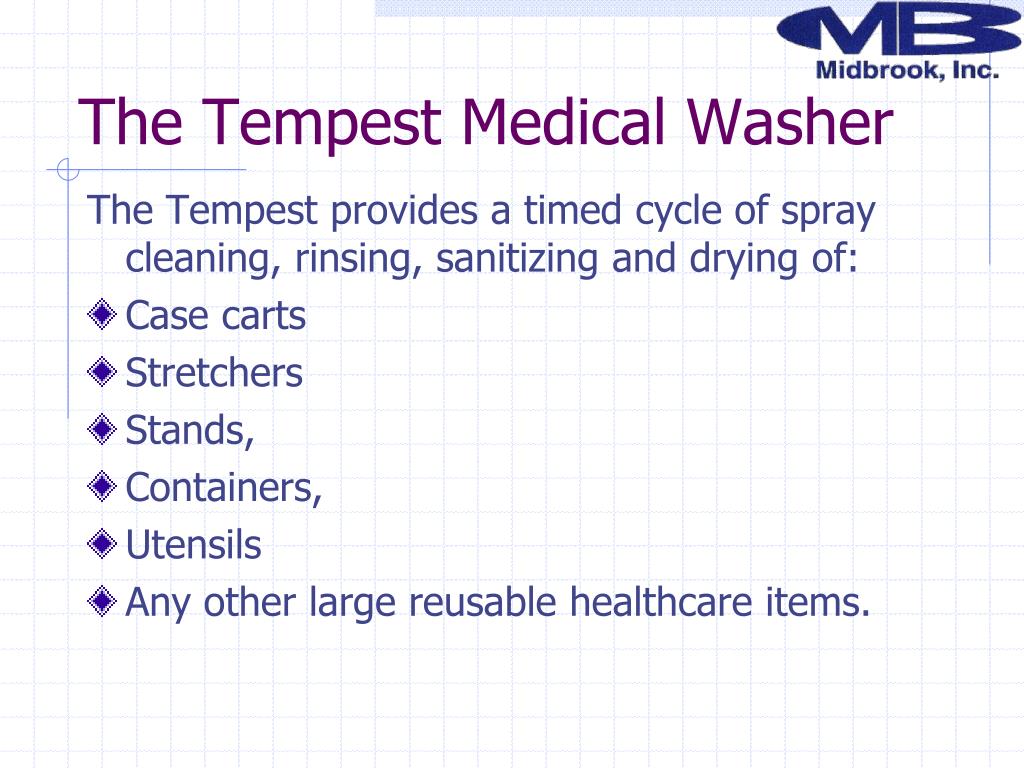 MB
Midbrook, Inc.

The Tempest Medical Washer

The Tempest provides a timed cycle of spray cleaning, rinsing, sanitizing and drying of:

Case carts
Stretchers
Stands,
Containers,
Utensils
Any other large reusable healthcare items.